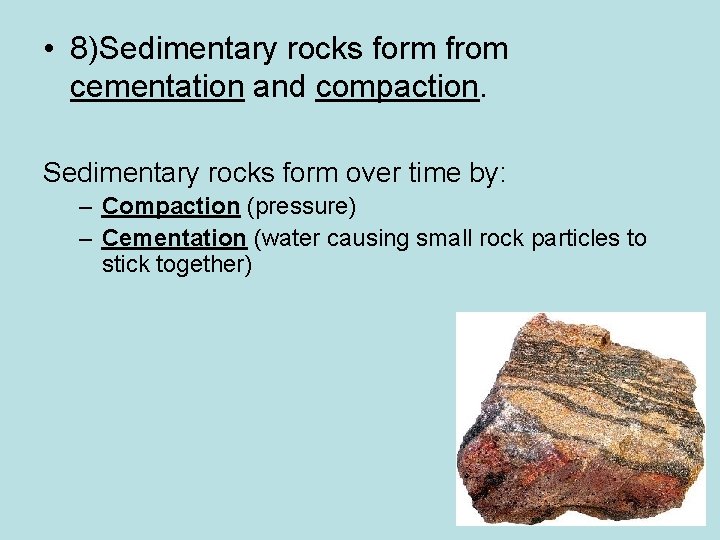 • 8)Sedimentary rocks form from cementation and compaction.

Sedimentary rocks form over time by:

– Compaction (pressure)
– Cementation (water causing small rock particles to stick together)